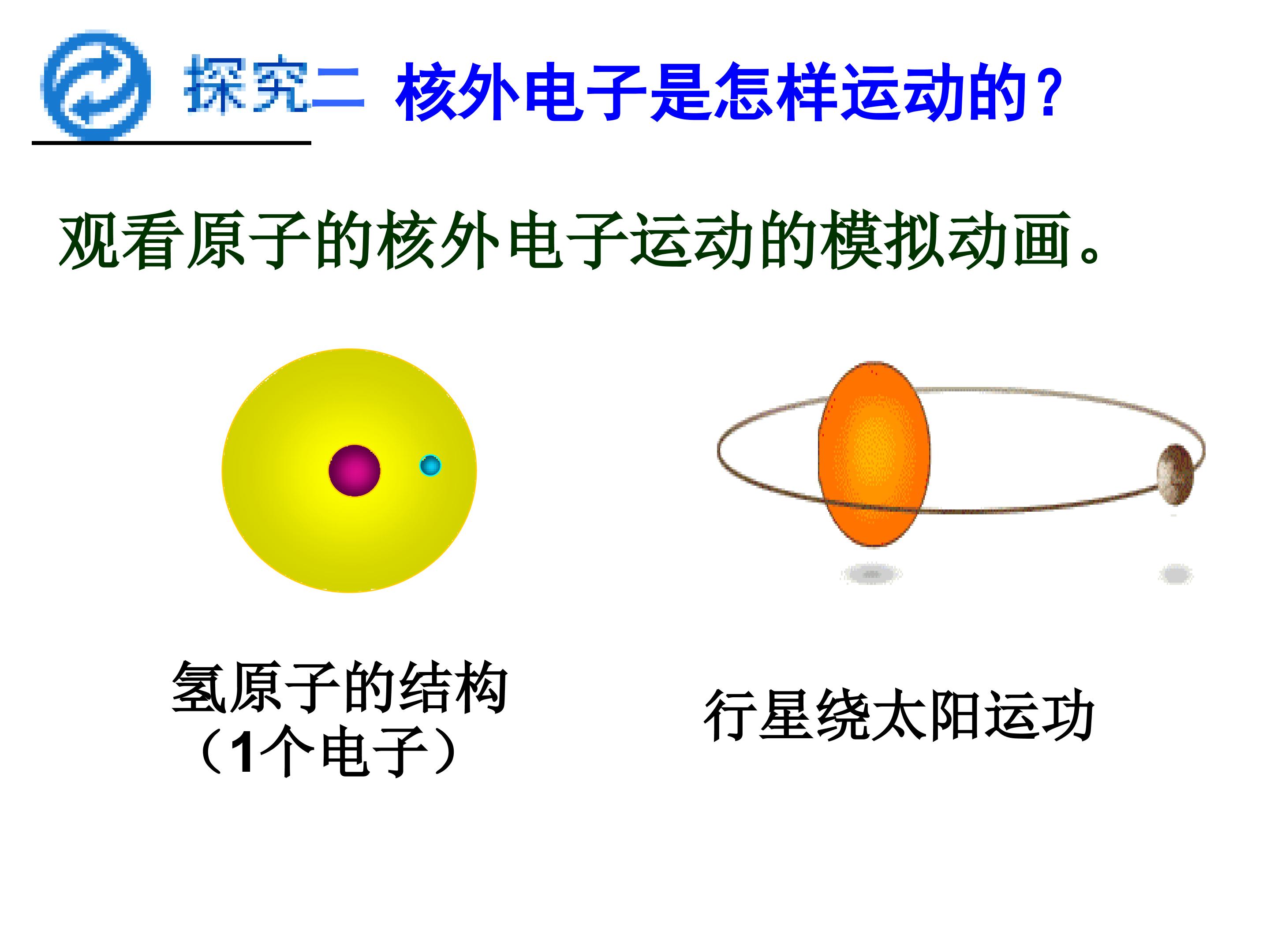 探究二 核外电子是怎样运动的？

观看原子的核外电子运动的模拟动画。

氢原子的结构
（1个电子）

行星绕太阳运功